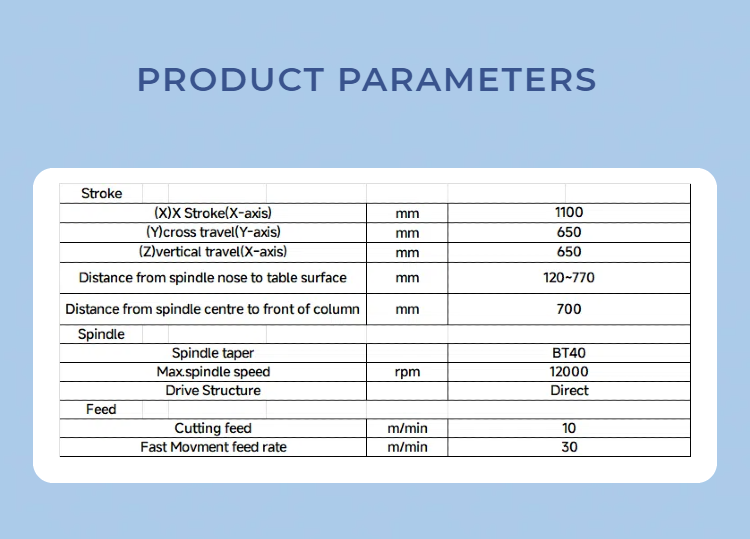 PRODUCT PARAMETERS

| Stroke | | |
|---|---|---|
| (X)X Stroke(X-axis) | mm | 1100 |
| (Y)cross travel(Y-axis) | mm | 650 |
| (Z)vertical travel(X-axis) | mm | 650 |
| Distance from spindle nose to table surface | mm | 120~770 |
| Distance from spindle centre to front of column | mm | 700 |
| Spindle | | |
| Spindle taper | | BT40 |
| Max.spindle speed | rpm | 12000 |
| Drive Structure | | Direct |
| Feed | | |
| Cutting feed | m/min | 10 |
| Fast Movment feed rate | m/min | 30 |